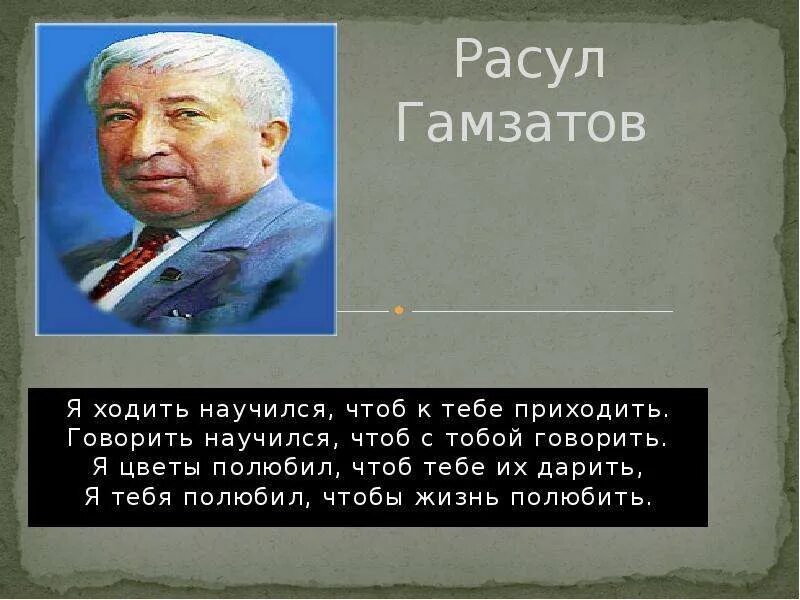 Расул Гамзатов

Я ходить научился, чтоб к тебе приходить.
Говорить научился, чтоб с тобой говорить.
Я цветы полюбил, чтоб тебе их дарить,
Я тебя полюбил, чтобы жизнь полюбить.